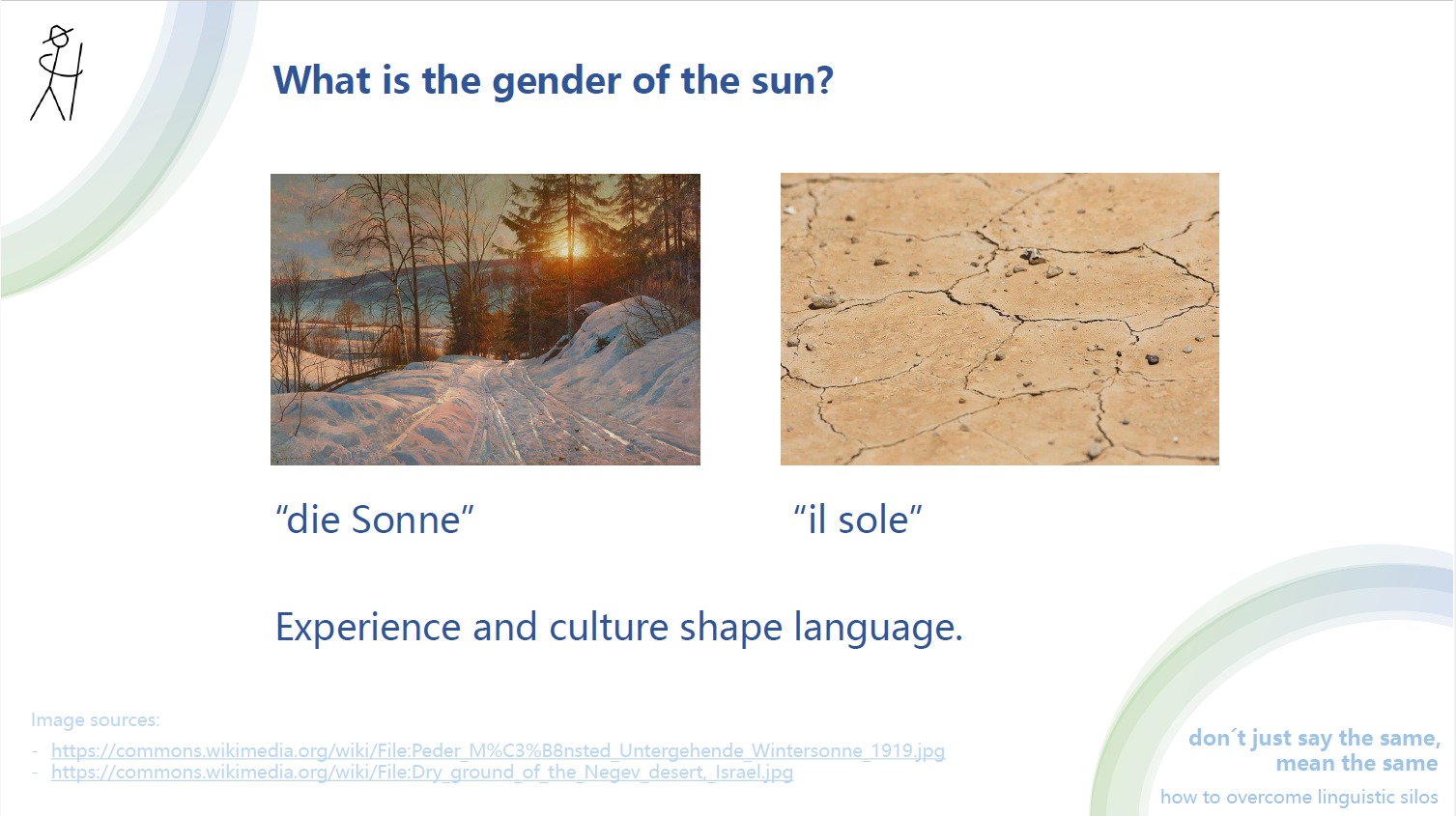 What is the gender of the sun?

“die Sonne”

“il sole”

Experience and culture shape language.

Image sources:
- https://commons.wikimedia.org/wiki/File:Peder_M%C3%B8nsted_Untergehende_Wintersonne_1919.jpg
- https://commons.wikimedia.org/wiki/File:Dry_ground_of_the_Negev_desert,_Israel.jpg

don´t just say the same, mean the same

how to overcome linguistic silos